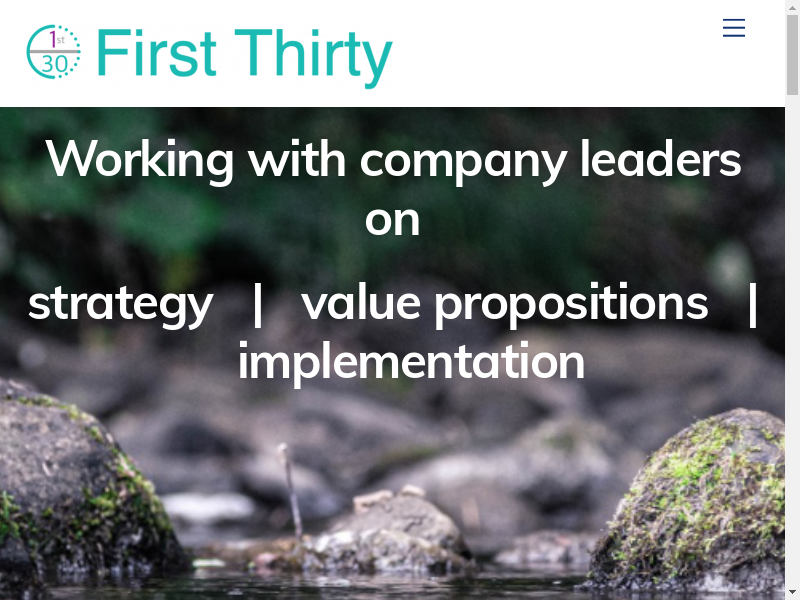 1st
30
First Thirty

Working with company leaders on

strategy | value propositions | implementation